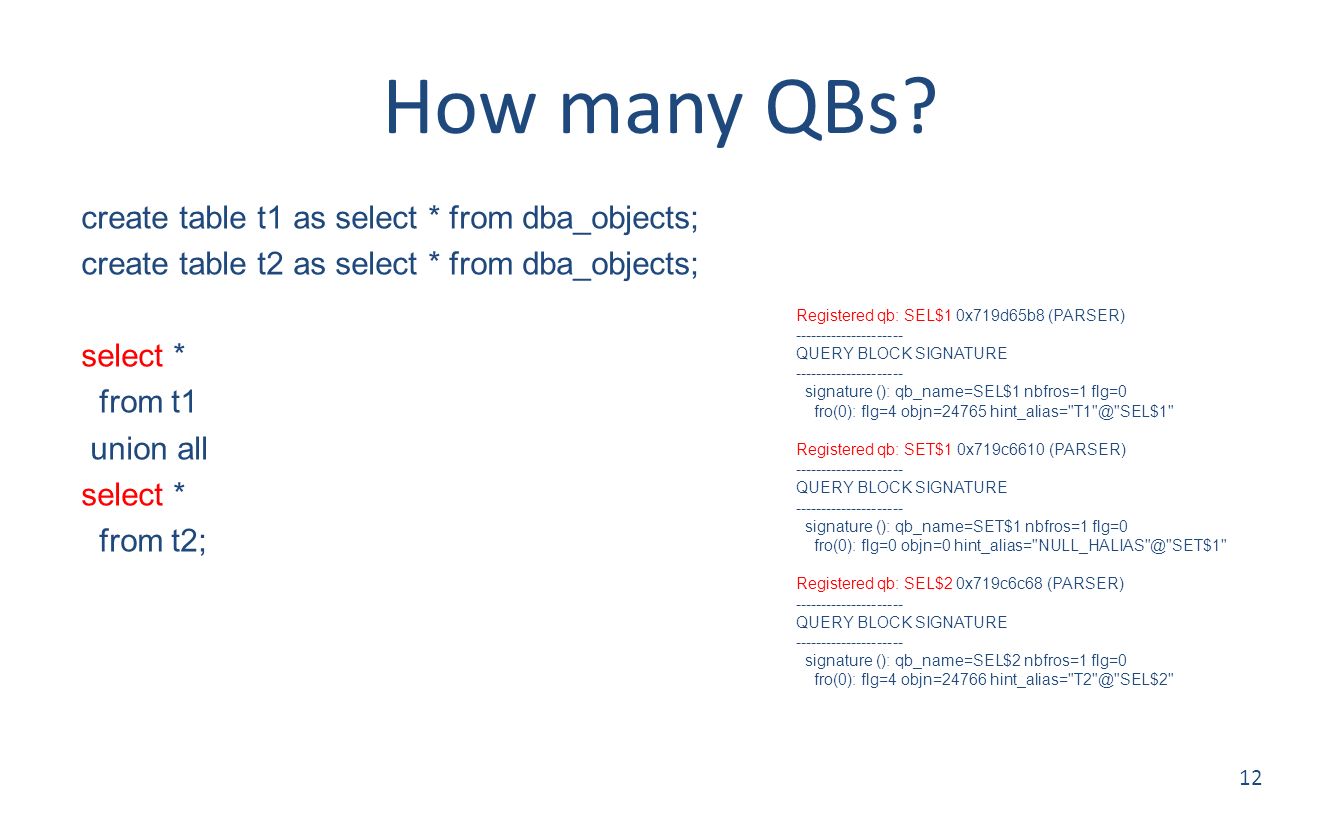 How many QBs?

create table t1 as select * from dba_objects;
create table t2 as select * from dba_objects;

select *
from t1
union all
select *
from t2;

Registered qb: SEL$1 0x719d65b8 (PARSER)
---------------------
QUERY BLOCK SIGNATURE
---------------------
signature (): qb_name=SEL$1 nbfros=1 flg=0
fro(0): flg=4 objn=24765 hint_alias="T1"@"SEL$1"

Registered qb: SET$1 0x719c6610 (PARSER)
---------------------
QUERY BLOCK SIGNATURE
---------------------
signature (): qb_name=SET$1 nbfros=1 flg=0
fro(0): flg=0 objn=0 hint_alias="NULL_HALIAS"@"SET$1"

Registered qb: SEL$2 0x719c6c68 (PARSER)
---------------------
QUERY BLOCK SIGNATURE
---------------------
signature (): qb_name=SEL$2 nbfros=1 flg=0
fro(0): flg=4 objn=24766 hint_alias="T2"@"SEL$2"

12